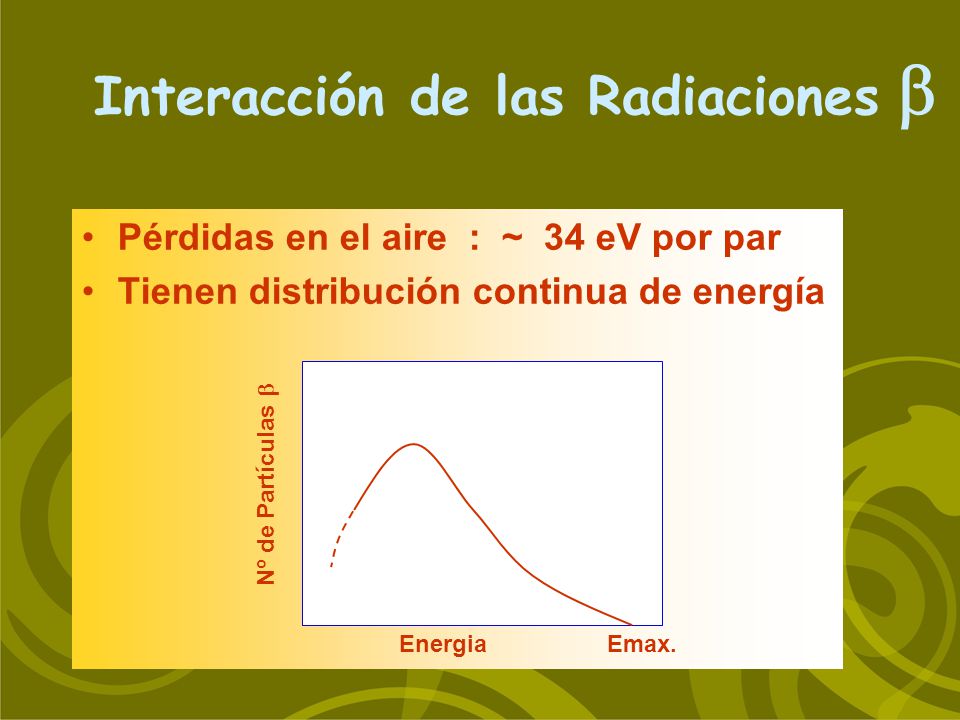 Interacción de las Radiaciones $\beta$

• Pérdidas en el aire : ~ 34 eV por par
• Tienen distribución continua de energía

Nº de Partículas $\beta$

Energia

Emax.